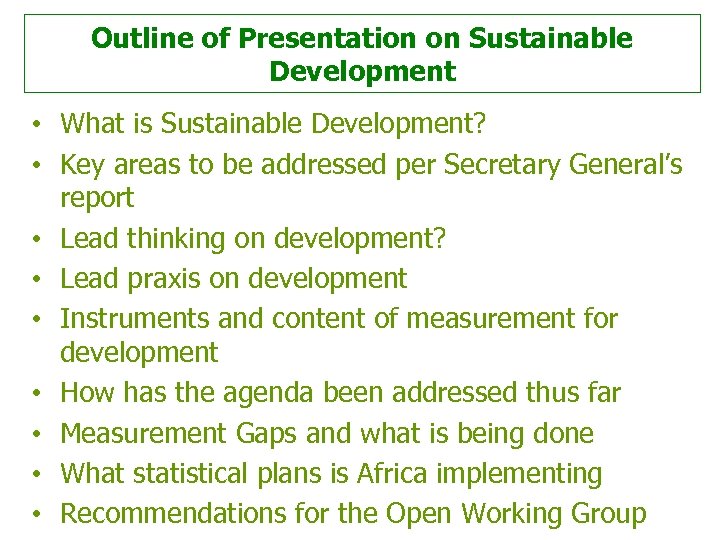 Outline of Presentation on Sustainable Development

• What is Sustainable Development?
• Key areas to be addressed per Secretary General's report
• Lead thinking on development?
• Lead praxis on development
• Instruments and content of measurement for development
• How has the agenda been addressed thus far
• Measurement Gaps and what is being done
• What statistical plans is Africa implementing
• Recommendations for the Open Working Group